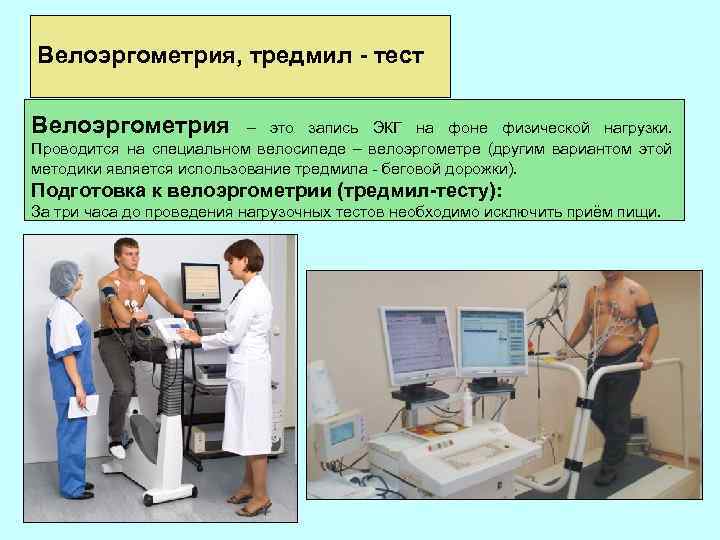 Велоэргометрия, тредмил - тест

Велоэргометрия – это запись ЭКГ на фоне физической нагрузки. Проводится на специальном велосипеде – велоэргометре (другим вариантом этой методики является использование тредмила - беговой дорожки).

Подготовка к велоэргометрии (тредмил-тесту):

За три часа до проведения нагрузочных тестов необходимо исключить приём пищи.